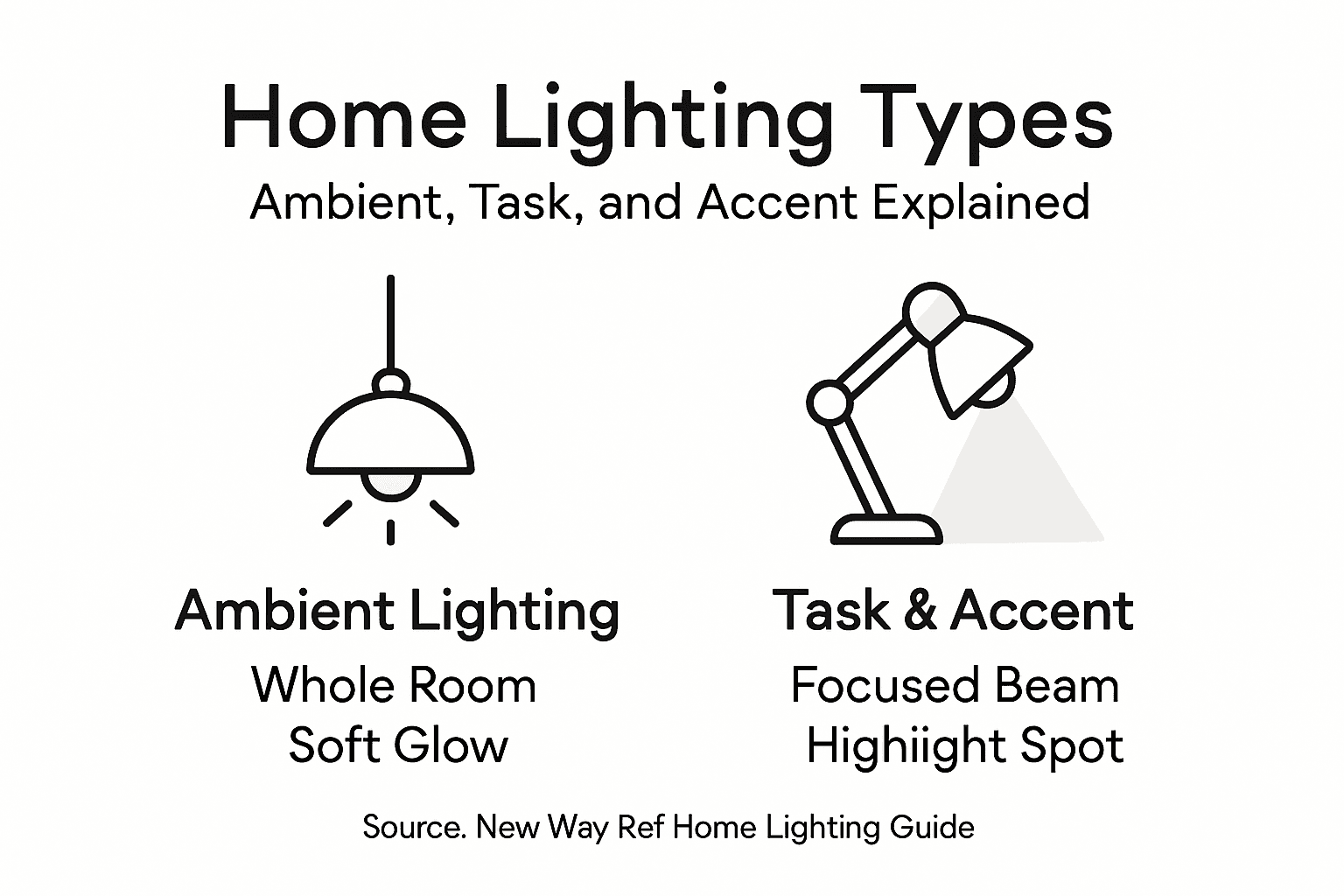 Home Lighting Types

Ambient, Task, and Accent Explained

Ambient Lighting

Whole Room
Soft Glow

Task & Accent

Focused Beam
Highiight Spot

Source. New Way Ref Home Lighting Guide